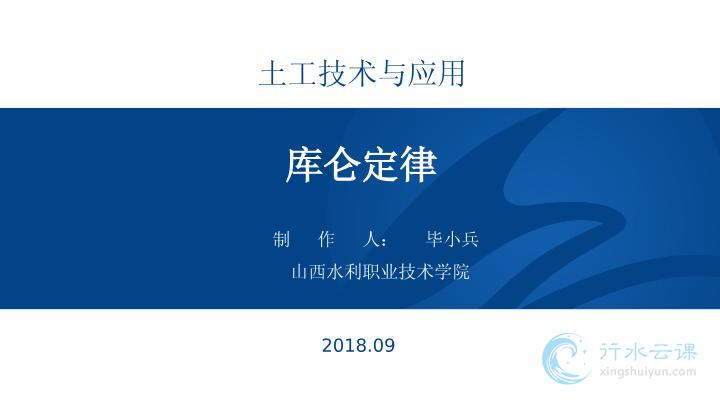 土工技术与应用

库仑定律

制　作　人：　毕小兵

山西水利职业技术学院

2018.09

行水云课
xingshuiyun.com